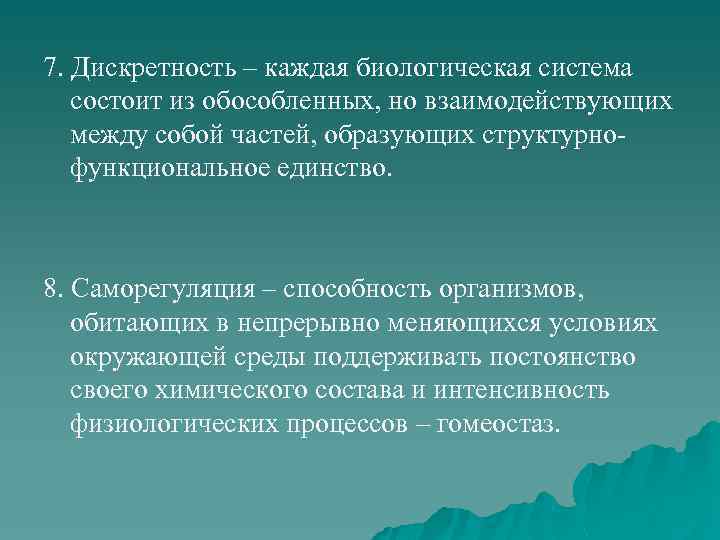 7. Дискретность – каждая биологическая система состоит из обособленных, но взаимодействующих между собой частей, образующих структурно-функциональное единство.

8. Саморегуляция – способность организмов, обитающих в непрерывно меняющихся условиях окружающей среды поддерживать постоянство своего химического состава и интенсивность физиологических процессов – гомеостаз.